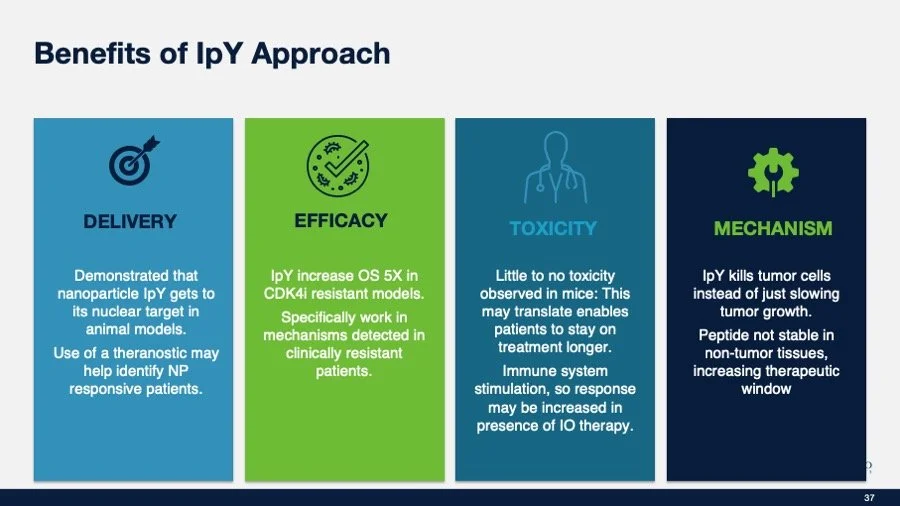 Benefits of IpY Approach

DELIVERY

Demonstrated that nanoparticle IpY gets to its nuclear target in animal models.

Use of a theranostic may help identify NP responsive patients.

EFFICACY

IpY increase OS 5X in CDK4i resistant models.

Specifically work in mechanisms detected in clinically resistant patients.

TOXICITY

Little to no toxicity observed in mice: This may translate enables patients to stay on treatment longer.

Immune system stimulation, so response may be increased in presence of IO therapy.

MECHANISM

IpY kills tumor cells instead of just slowing tumor growth.

Peptide not stable in non-tumor tissues, increasing therapeutic window

37